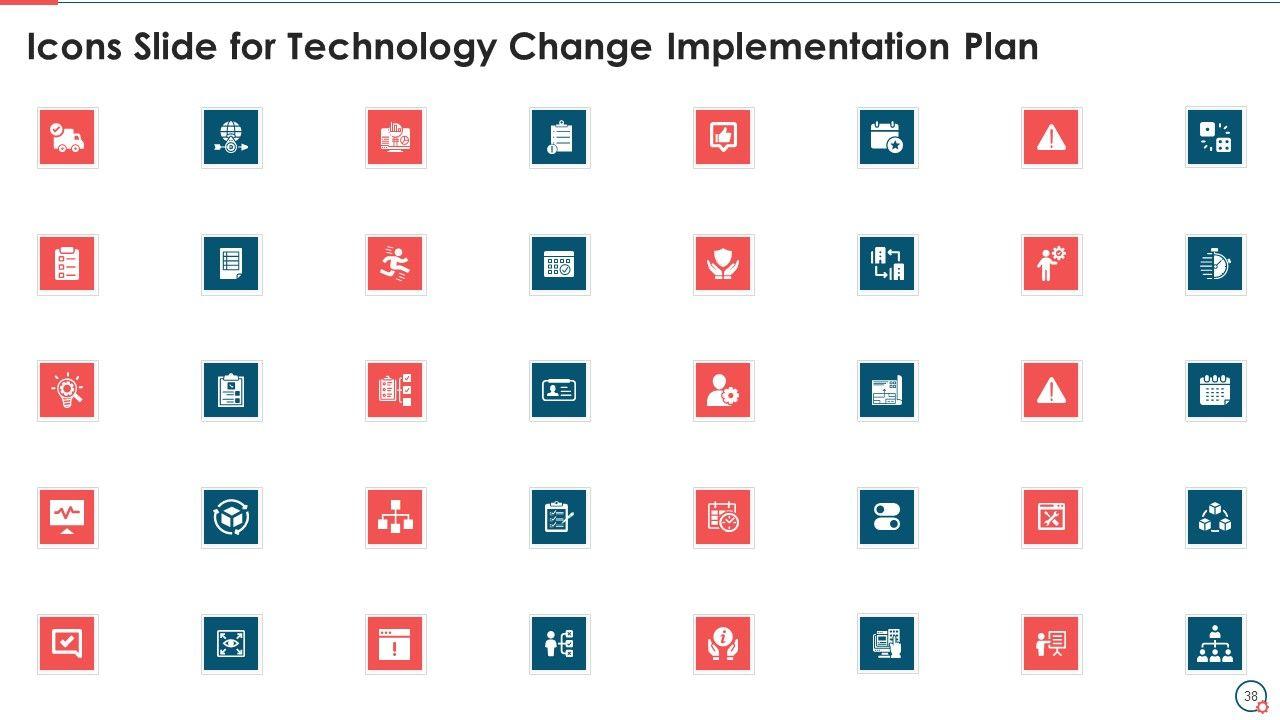 Icons Slide for Technology Change Implementation Plan

38